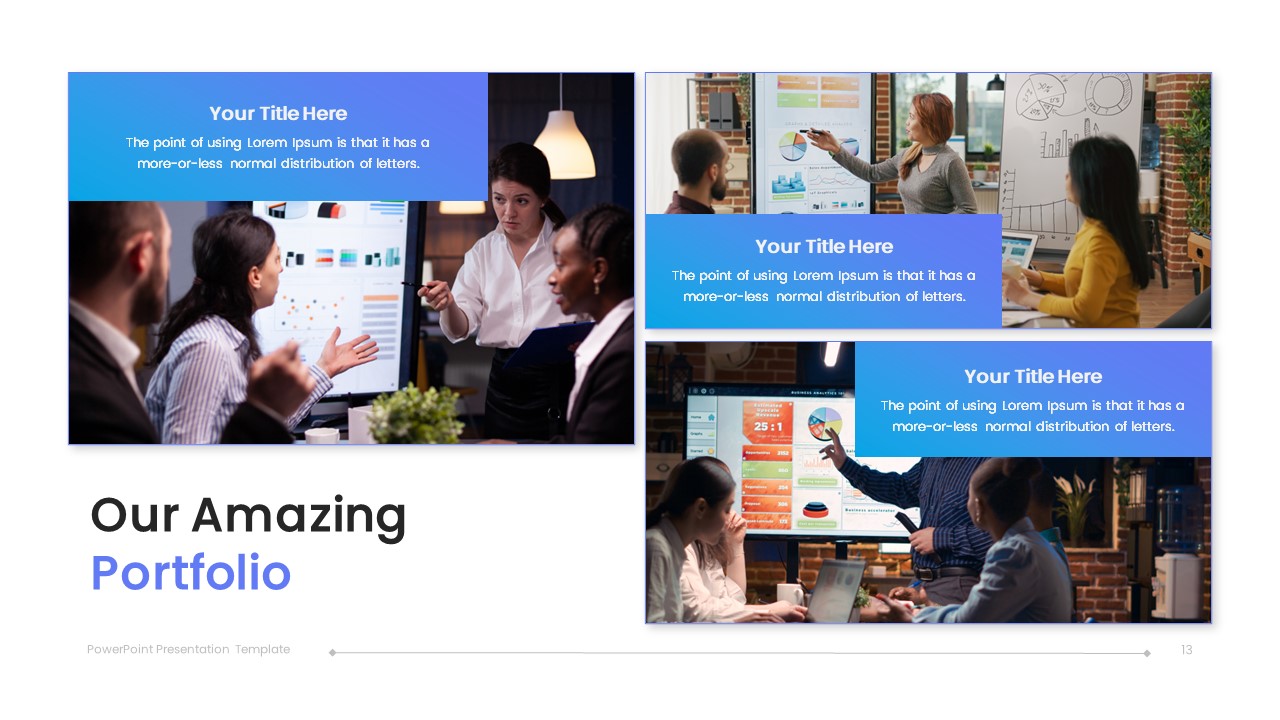 Your Title Here

The point of using Lorem Ipsum is that it has a more-or-less normal distribution of letters.

Your Title Here

The point of using Lorem Ipsum is that it has a more-or-less normal distribution of letters.

Your Title Here

The point of using Lorem Ipsum is that it has a more-or-less normal distribution of letters.

25 : 1

Our Amazing Portfolio

PowerPoint Presentation Template

13